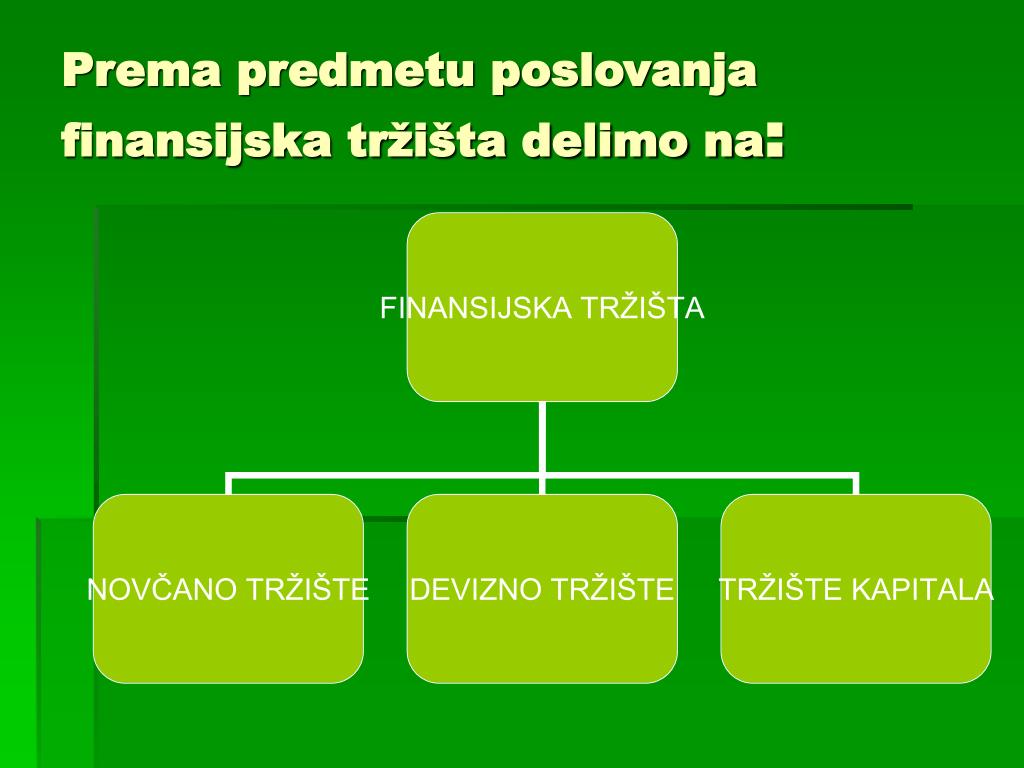 Prema predmetu poslovanja finansijska tržišta delimo na:

FINANSIJSKA TRŽIŠTA

NOVČANO TRŽIŠTE

DEVIZNO TRŽIŠTE

TRŽIŠTE KAPITALA